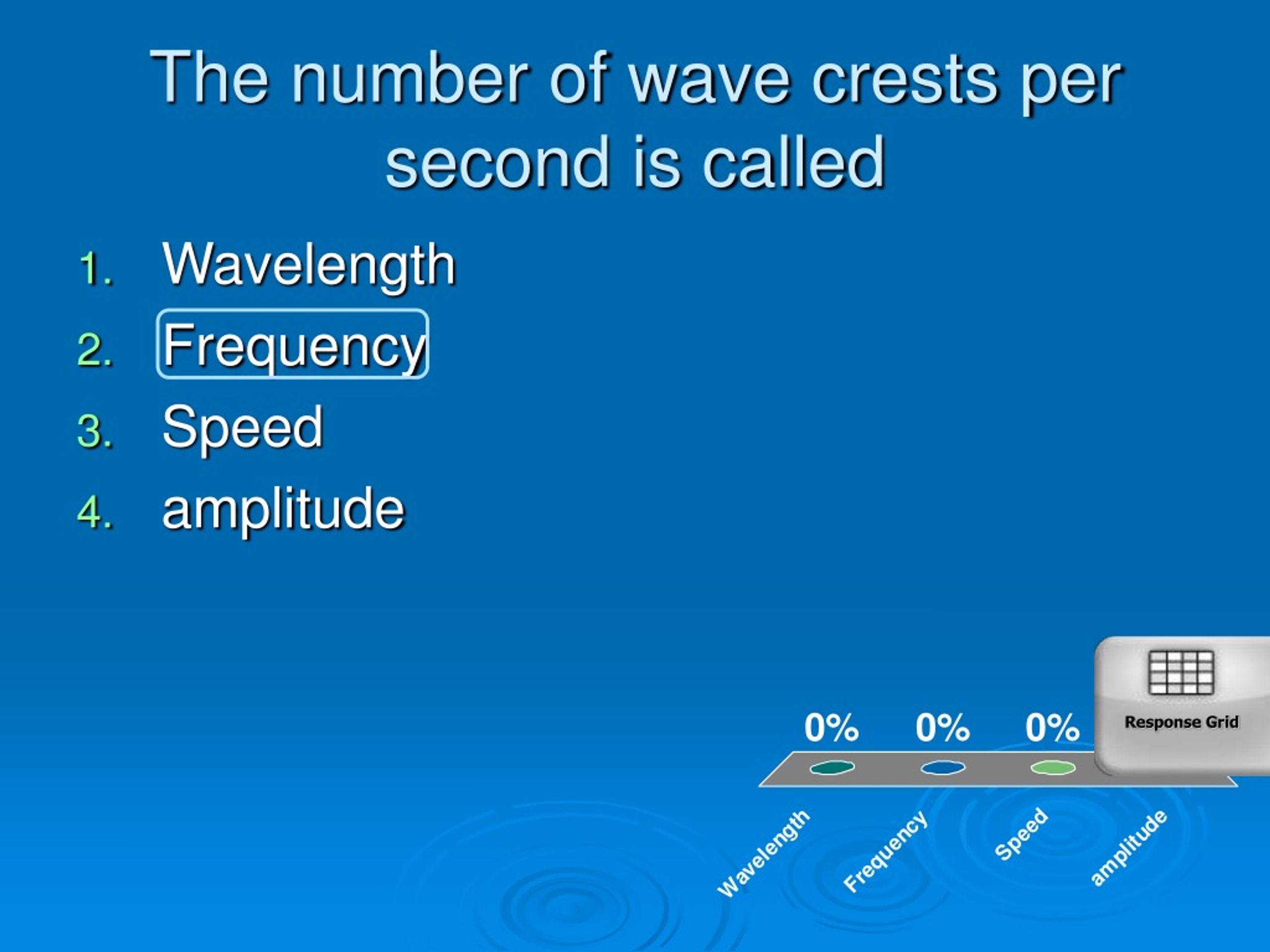 The number of wave crests per second is called

1. Wavelength
2. Frequency
3. Speed
4. amplitude

0%
0%
0%

Response Grid

Wavelength
Frequency
Speed
amplitude